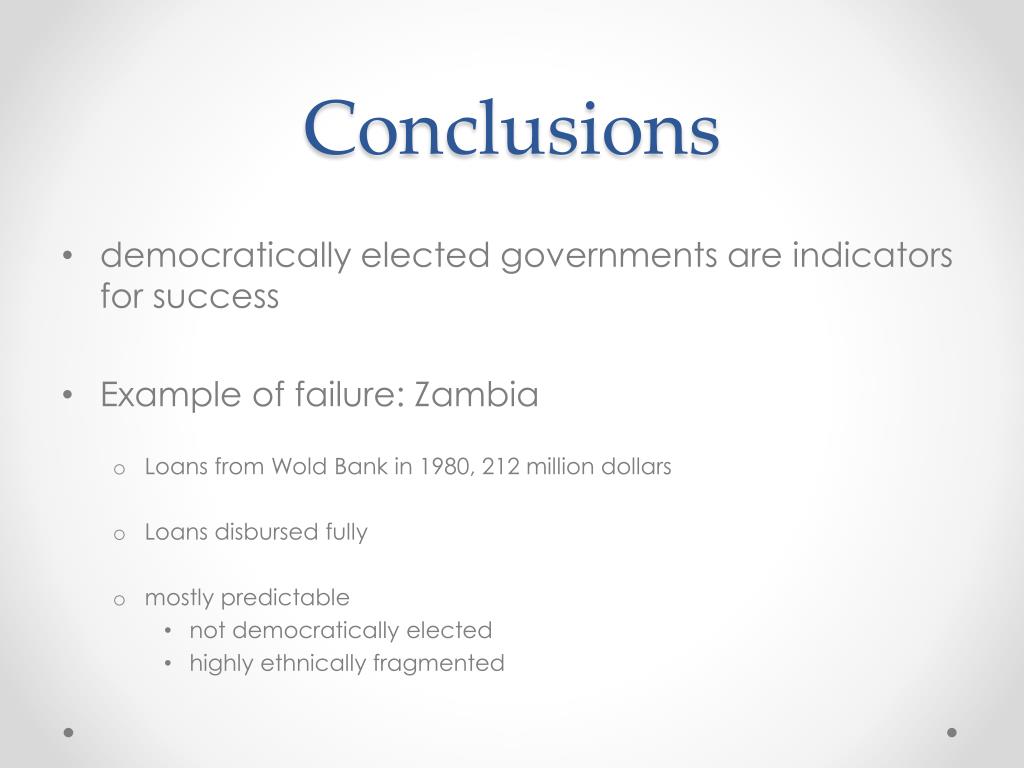 Conclusions

• democratically elected governments are indicators for success

• Example of failure: Zambia

o Loans from Wold Bank in 1980, 212 million dollars

o Loans disbursed fully

o mostly predictable
• not democratically elected
• highly ethnically fragmented